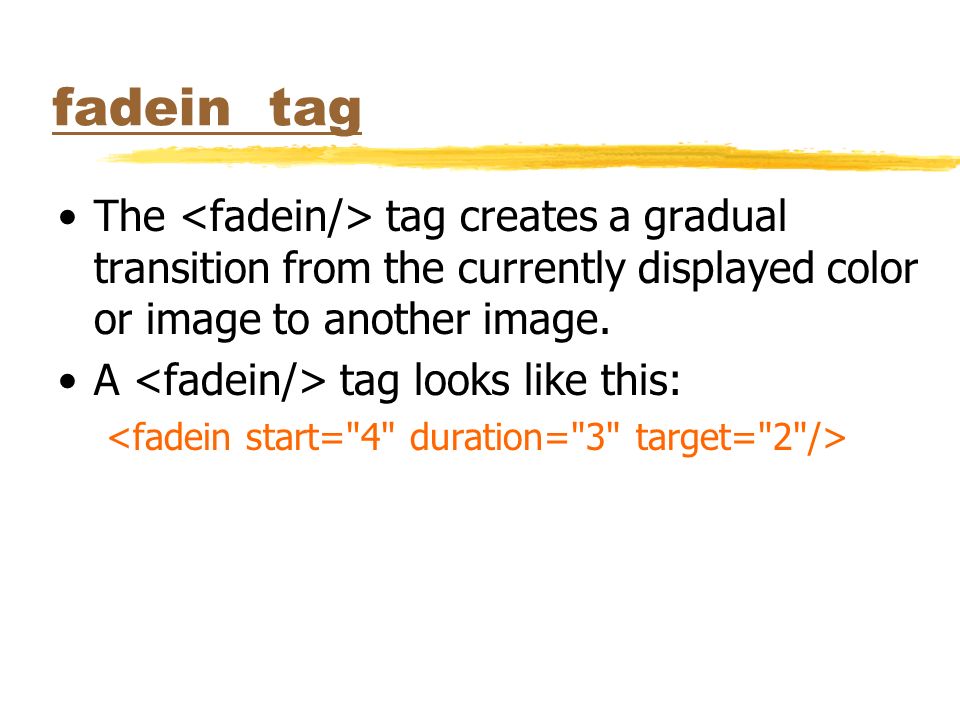 fadein tag

• The <fadein/> tag creates a gradual transition from the currently displayed color or image to another image.

• A <fadein/> tag looks like this:

<fadein start="4" duration="3" target="2"/>